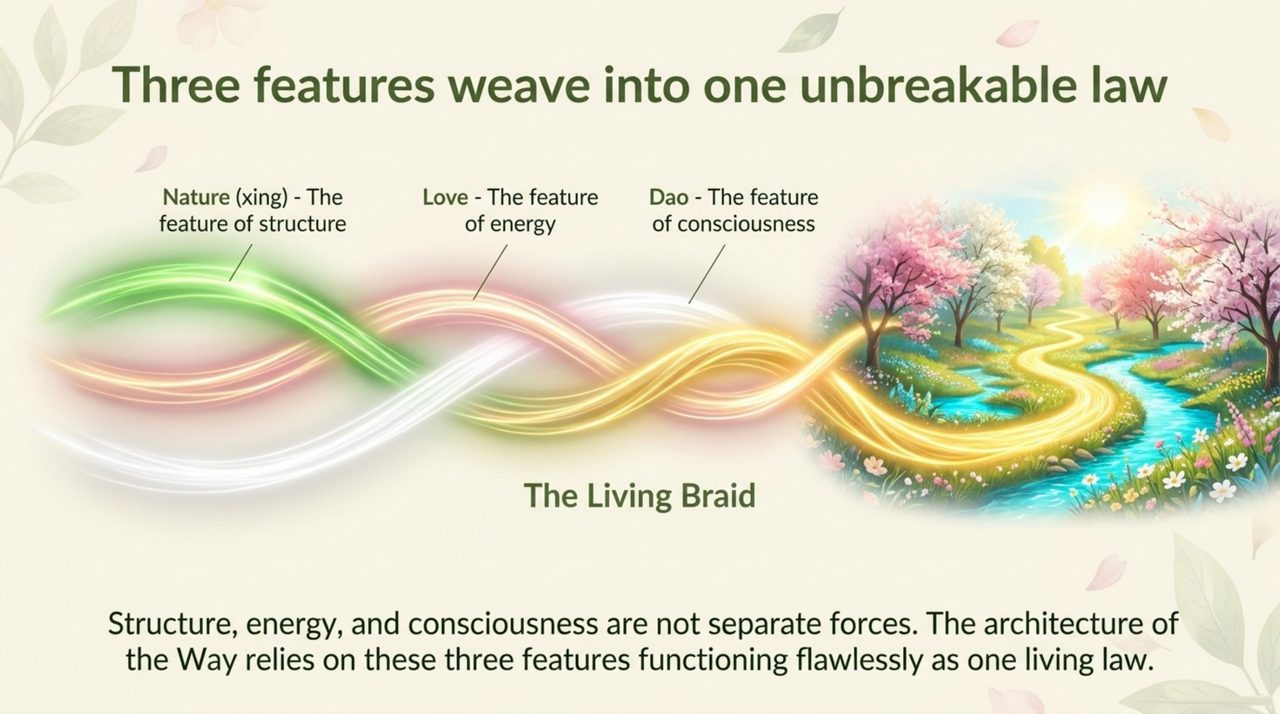 Three features weave into one unbreakable law

Nature (xing) - The feature of structure

Love - The feature of energy

Dao - The feature of consciousness

The Living Braid

Structure, energy, and consciousness are not separate forces. The architecture of the Way relies on these three features functioning flawlessly as one living law.